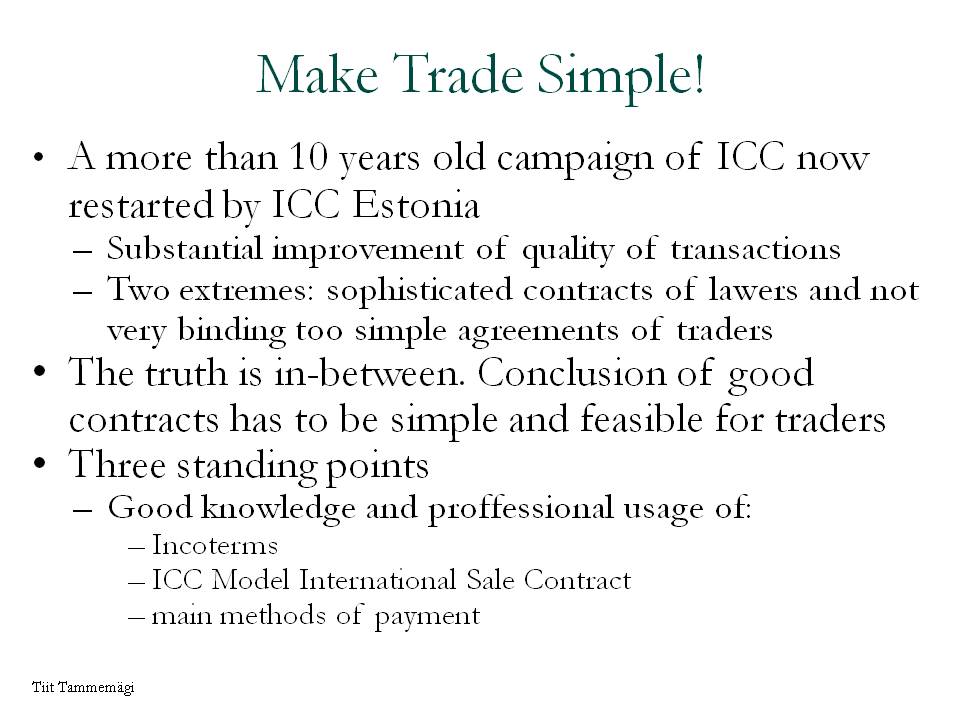 Make Trade Simple!

• A more than 10 years old campaign of ICC now restarted by ICC Estonia
– Substantial improvement of quality of transactions
– Two extremes: sophisticated contracts of lawers and not very binding too simple agreements of traders
• The truth is in-between. Conclusion of good contracts has to be simple and feasible for traders
• Three standing points
– Good knowledge and proffessional usage of:
– Incoterms
– ICC Model International Sale Contract
– main methods of payment

Tiit Tammemägi